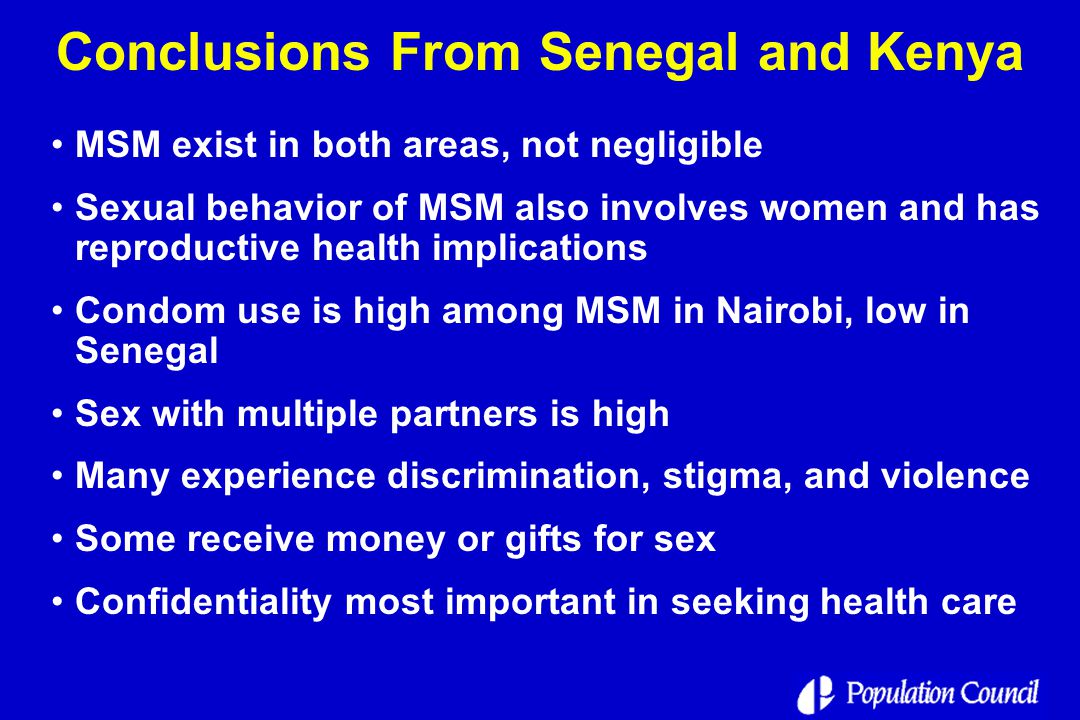 Conclusions From Senegal and Kenya

• MSM exist in both areas, not negligible

• Sexual behavior of MSM also involves women and has reproductive health implications

• Condom use is high among MSM in Nairobi, low in Senegal

• Sex with multiple partners is high

• Many experience discrimination, stigma, and violence

• Some receive money or gifts for sex

• Confidentiality most important in seeking health care

Population Council